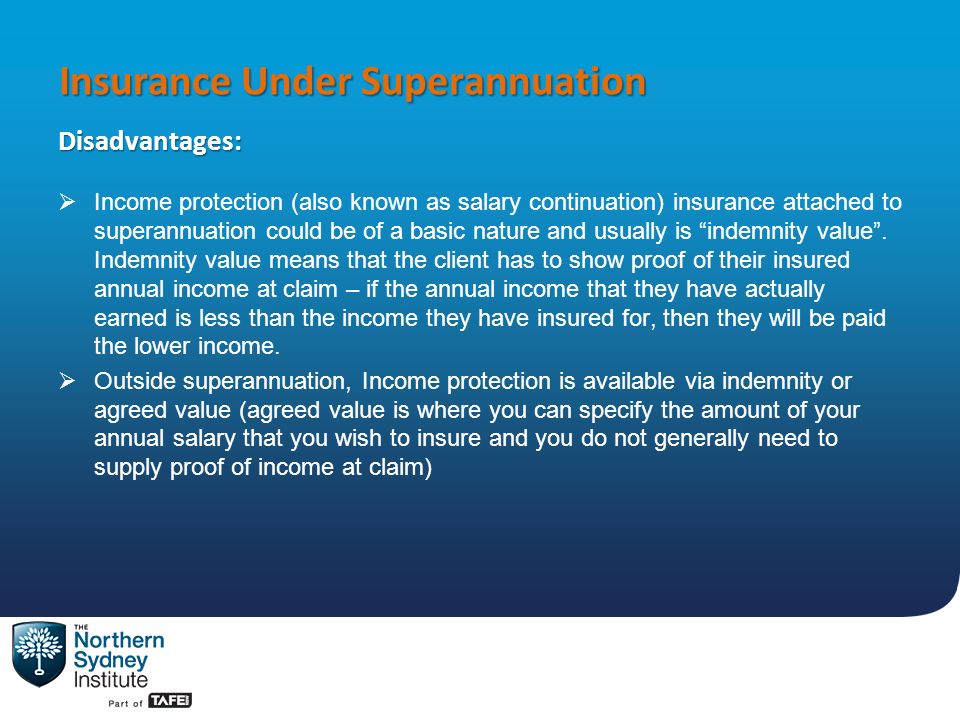 Insurance Under Superannuation

Disadvantages:

➢ Income protection (also known as salary continuation) insurance attached to superannuation could be of a basic nature and usually is “indemnity value”. Indemnity value means that the client has to show proof of their insured annual income at claim – if the annual income that they have actually earned is less than the income they have insured for, then they will be paid the lower income.

➢ Outside superannuation, Income protection is available via indemnity or agreed value (agreed value is where you can specify the amount of your annual salary that you wish to insure and you do not generally need to supply proof of income at claim)

THE Northern Sydney Institute

Part of TAFE